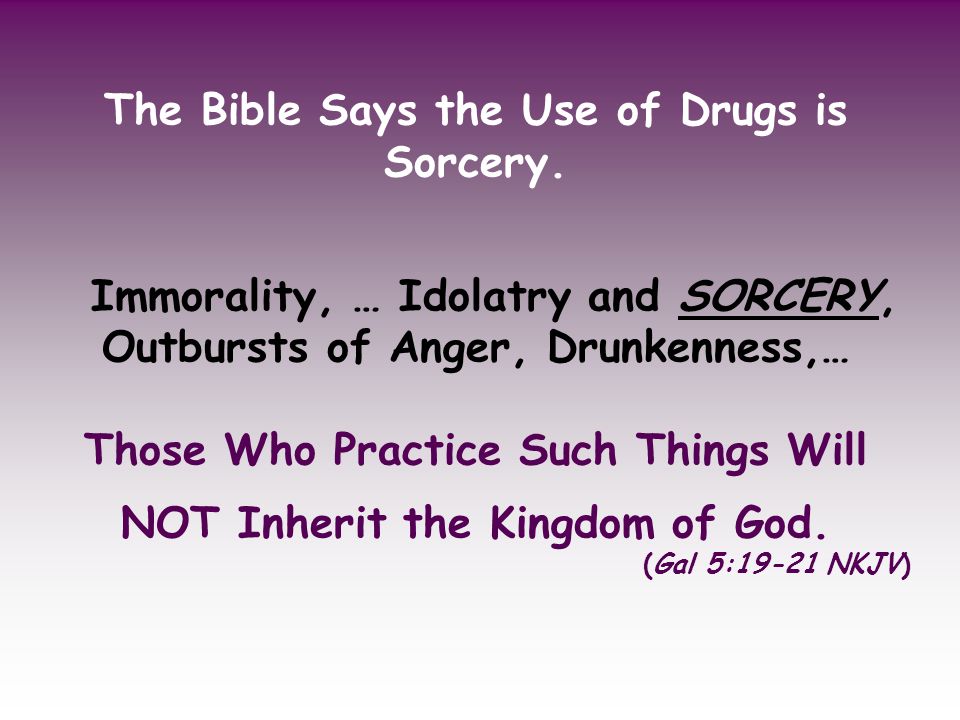 The Bible Says the Use of Drugs is Sorcery.

Immorality, … Idolatry and SORCERY, Outbursts of Anger, Drunkenness,…

Those Who Practice Such Things Will NOT Inherit the Kingdom of God.
(Gal 5:19-21 NKJV)